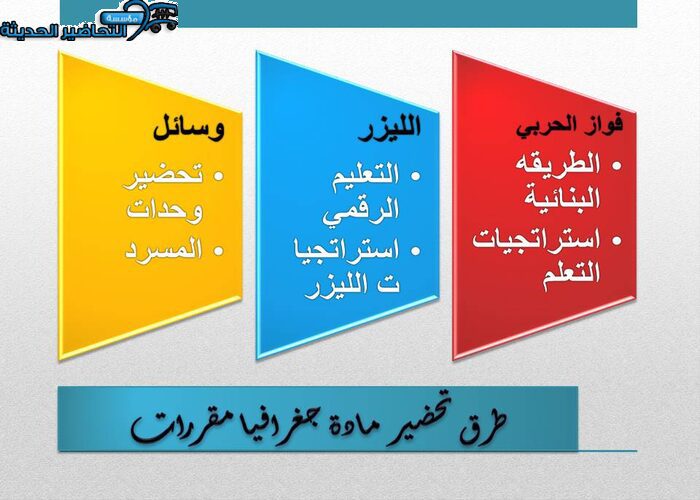 مؤسسة التحاضير الحديثة

فواز الحربي
• الطريقه البنائية
• استراتجيات التعلم

الليزر
• التعليم الرقمي
• استراتجيات الليزر

وسائل
• تحضير وحدات
• المسرد

طرق تحضير مادة جغرافيا مقررات